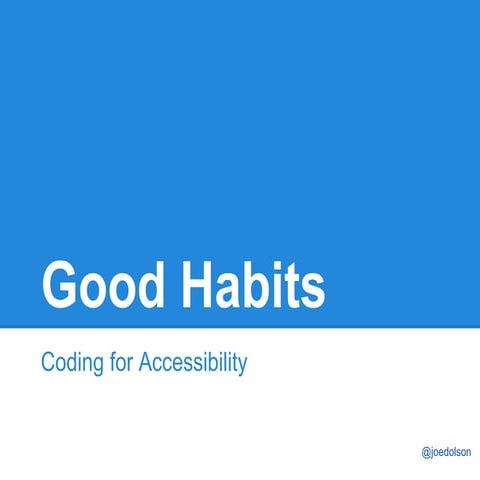 Good Habits

Coding for Accessibility

@joedolson